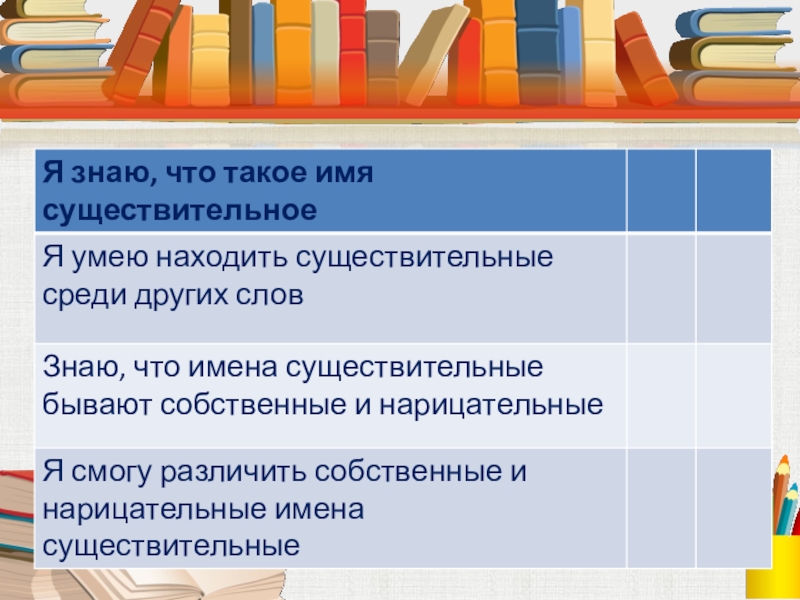 | Я знаю, что такое имя существительное | | |
|---|---|---|
| Я умею находить существительные среди других слов | | |
| Знаю, что имена существительные бывают собственные и нарицательные | | |
| Я смогу различить собственные и нарицательные имена существительные | | |